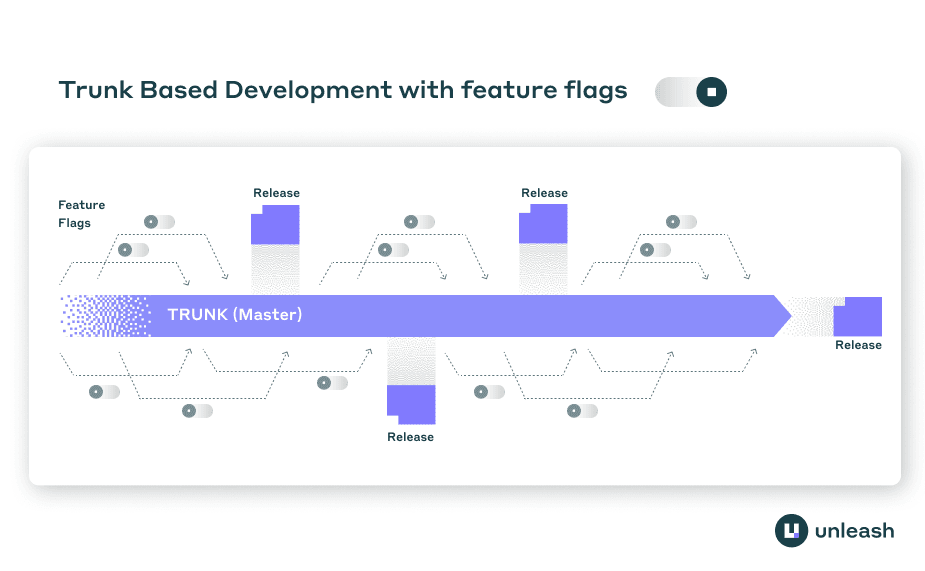 Trunk Based Development with feature flags

Feature Flags

Release

Release

TRUNK (Master)

Release

Release

unleash